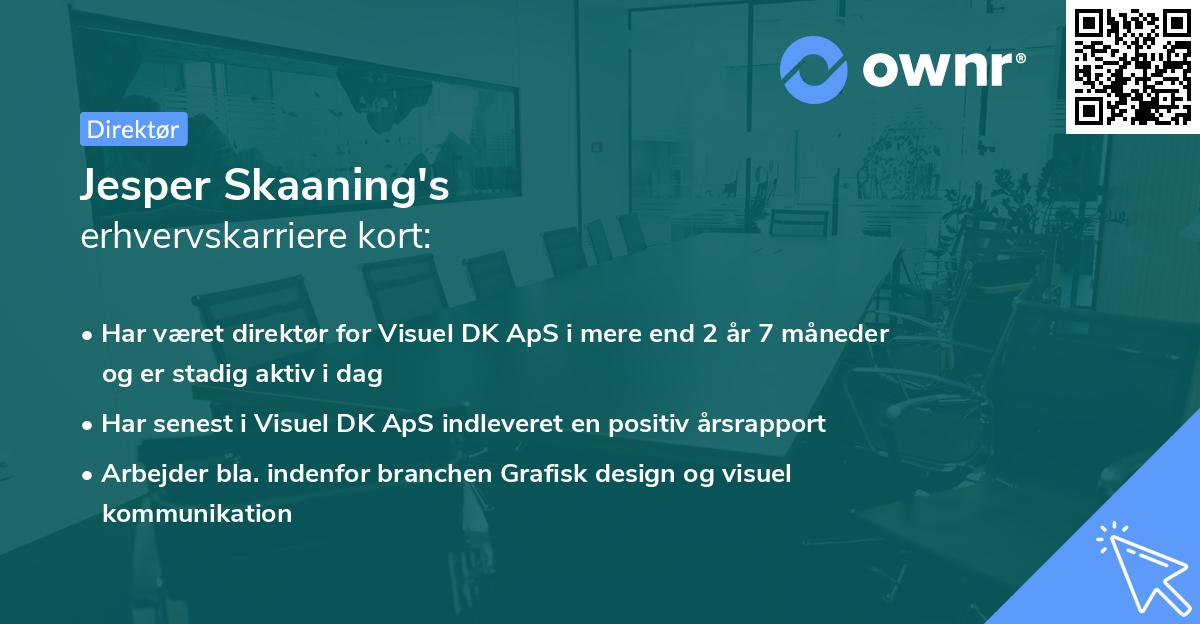 ownr®

Direktør

Jesper Skaaning's
erhvervskarriere kort:

• Har været direktør for Visuel DK ApS i mere end 2 år 7 måneder og er stadig aktiv i dag
• Har senest i Visuel DK ApS indleveret en positiv årsrapport
• Arbejder bla. indenfor branchen Grafisk design og visuel kommunikation